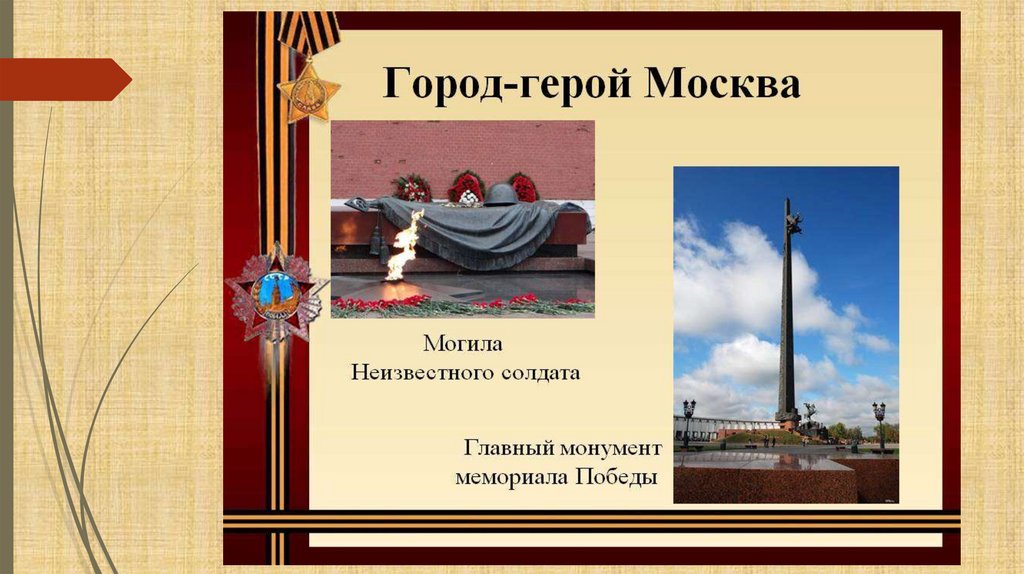 Город-герой Москва

Могила
Неизвестного солдата

Главный монумент
мемориала Победы